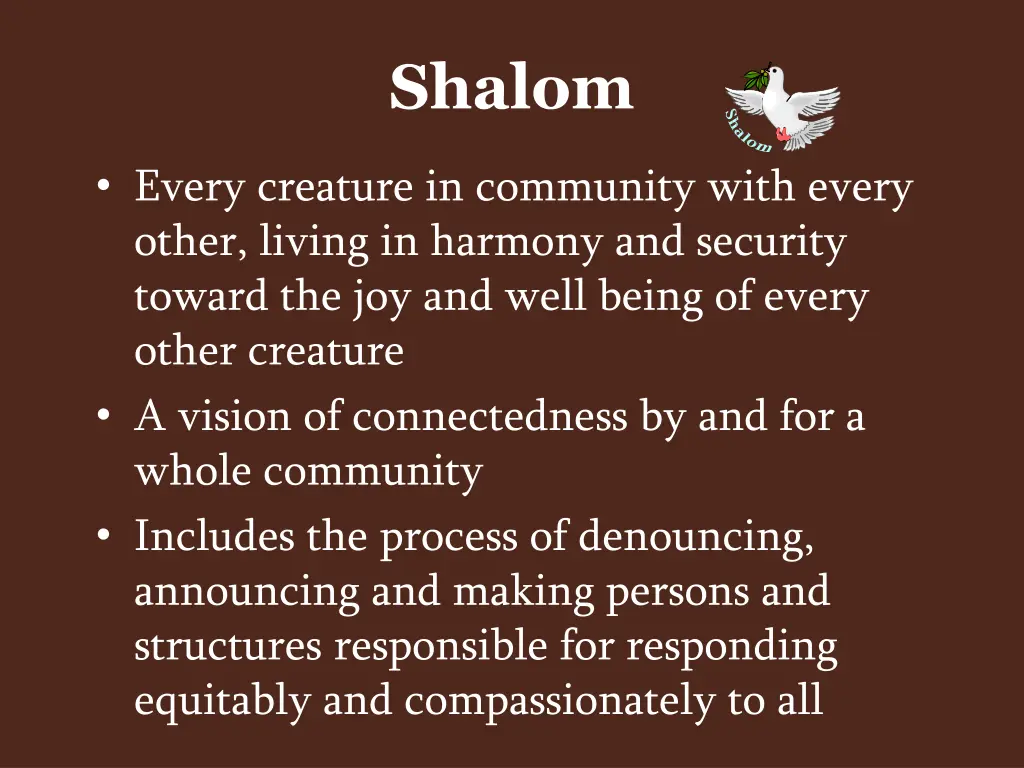 Shalom

Shalom

• Every creature in community with every other, living in harmony and security toward the joy and well being of every other creature
• A vision of connectedness by and for a whole community
• Includes the process of denouncing, announcing and making persons and structures responsible for responding equitably and compassionately to all